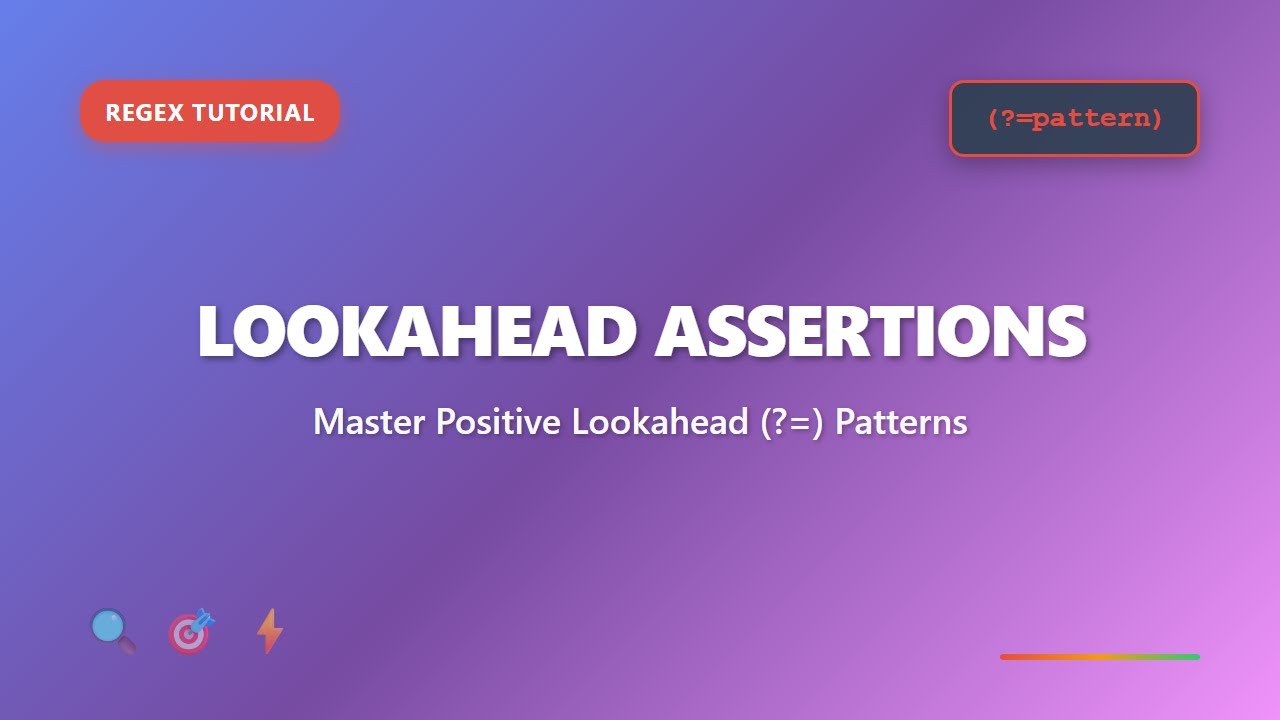 REGEX TUTORIAL

(?=pattern)

LOOKAHEAD ASSERTIONS

Master Positive Lookahead (?=) Patterns